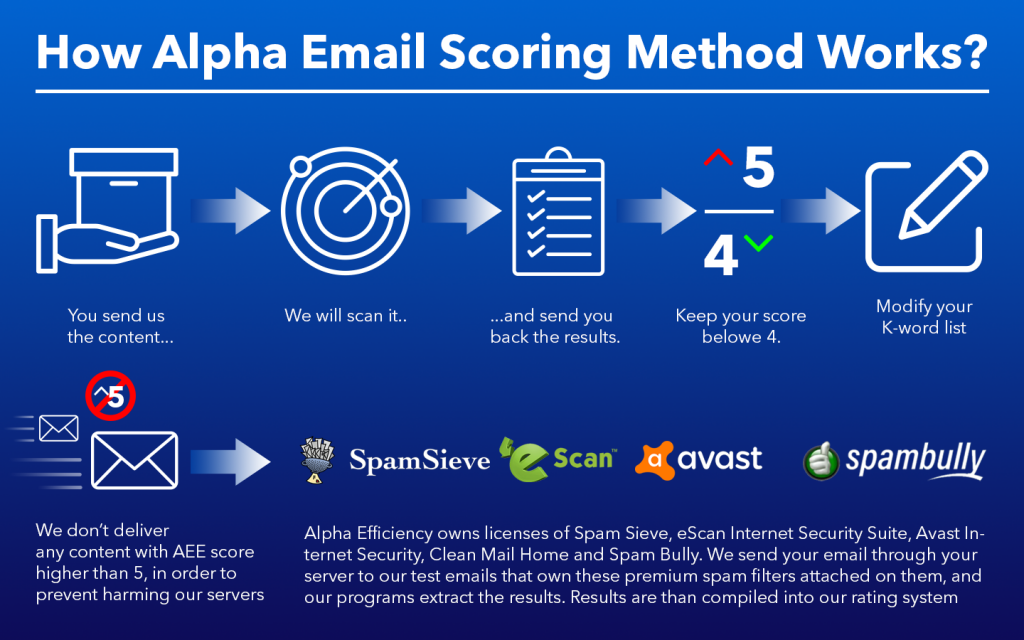 How Alpha Email Scoring Method Works?

You send us the content...

We will scan it..

...and send you back the results.

5

4

Keep your score belowe 4.

Modify your K-word list

5

We don't deliver any content with AEE score higher than 5, in order to prevent harming our servers

SpamSieve

eScan

avast

spambully

Alpha Efficiency owns licenses of Spam Sieve, eScan Internet Security Suite, Avast Internet Security, Clean Mail Home and Spam Bully. We send your email through your server to our test emails that own these premium spam filters attached on them, and our programs extract the results. Results are than compiled into our rating system